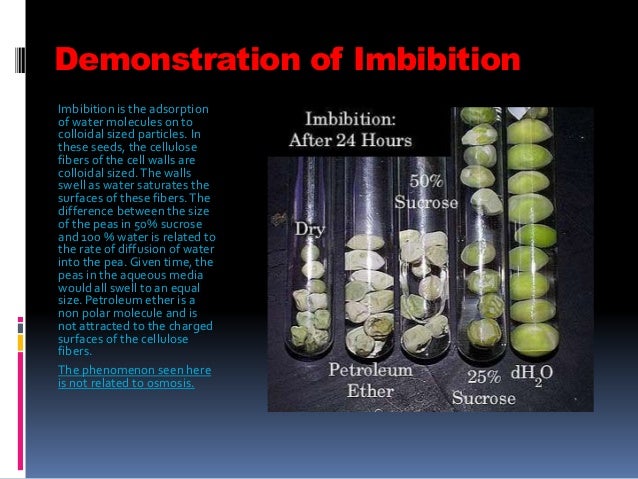 Demonstration of Imbibition

Imbibition is the adsorption of water molecules on to colloidal sized particles. In these seeds, the cellulose fibers of the cell walls are colloidal sized. The walls swell as water saturates the surfaces of these fibers. The difference between the size of the peas in 50% sucrose and 100 % water is related to the rate of diffusion of water into the pea. Given time, the peas in the aqueous media would all swell to an equal size. Petroleum ether is a non polar molecule and is not attracted to the charged surfaces of the cellulose fibers.

The phenomenon seen here is not related to osmosis.

Imbibition: After 24 Hours

Dry

Petroleum Ether

50% Sucrose

25% Sucrose

$dH_2O$